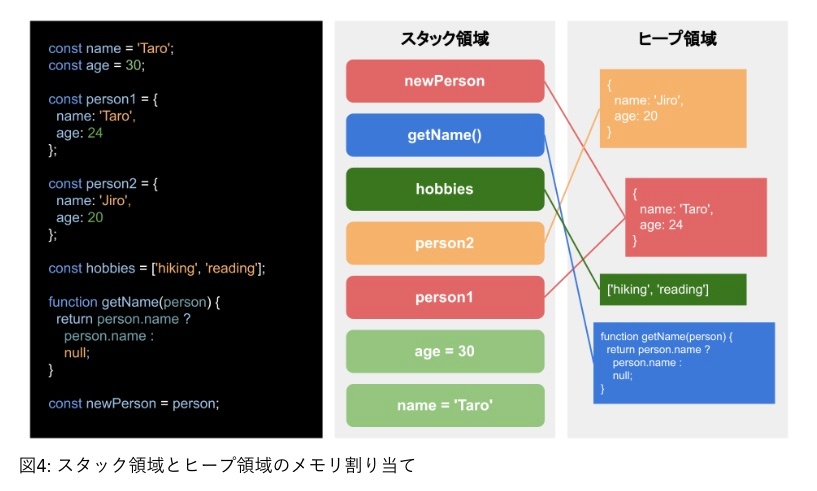 const name = 'Taro';
const age = 30;

const person1 = {
  name: 'Taro',
  age: 24
};

const person2 = {
  name: 'Jiro',
  age: 20
};

const hobbies = ['hiking', 'reading'];

function getName(person) {
  return person.name ?
    person.name :
    null;
}

const newPerson = person;

スタック領域

newPerson

getName()

hobbies

person2

person1

age = 30

name = 'Taro'

ヒープ領域

{
  name: 'Jiro',
  age: 20
}

{
  name: 'Taro',
  age: 24
}

['hiking', 'reading']

function getName(person) {
  return person.name ?
    person.name :
    null;
}

図4: スタック領域とヒープ領域のメモリ割り当て